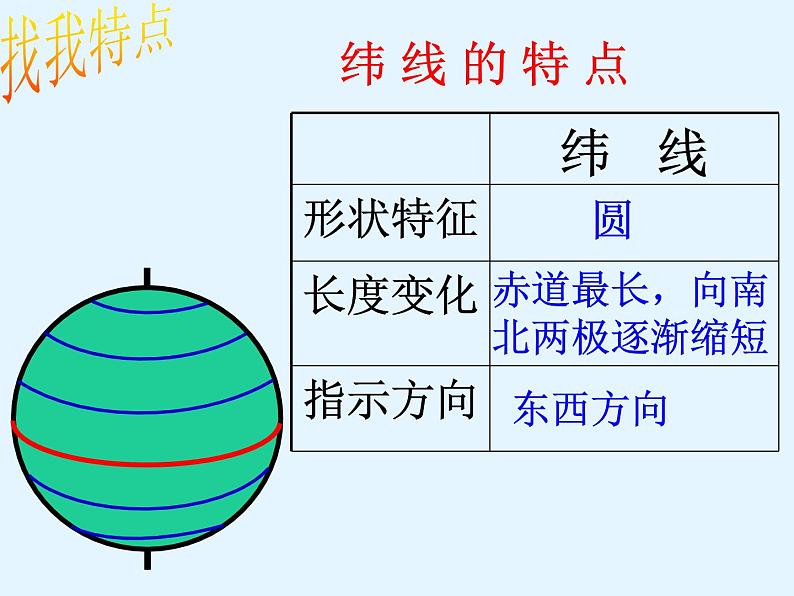 找我特点

纬 线 的 特 点

| | 纬　线 |
|---|---|
| 形状特征 | 圆 |
| 长度变化 | 赤道最长，向南北两极逐渐缩短 |
| 指示方向 | 东西方向 |